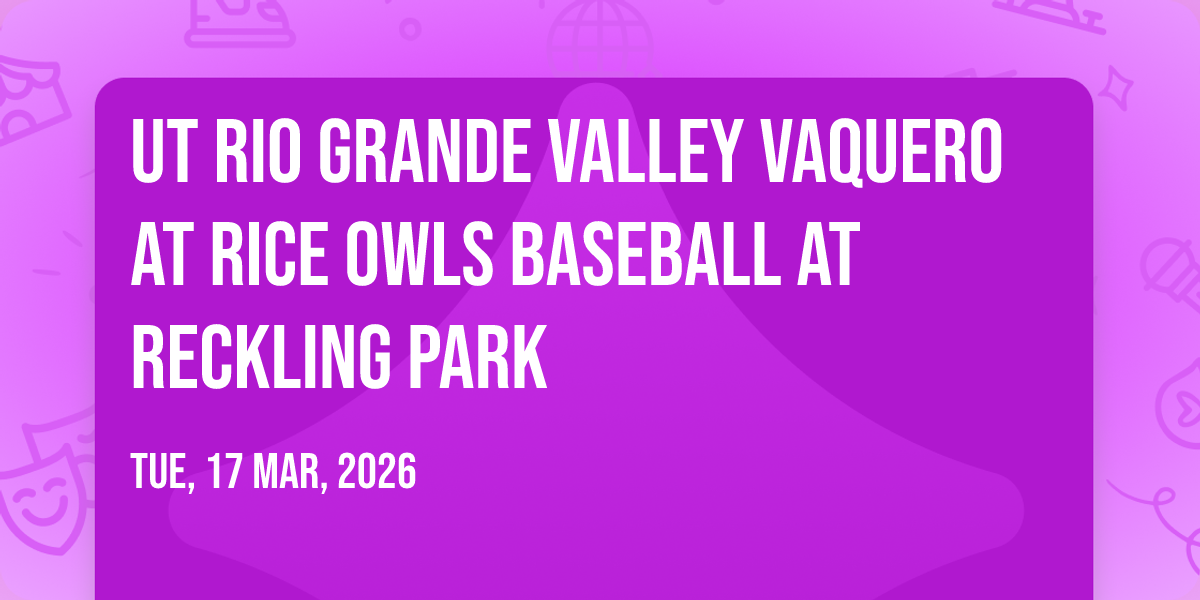 UT RIO GRANDE VALLEY VAQUERO AT RICE OWLS BASEBALL AT RECKLING PARK

TUE, 17 MAR, 2026